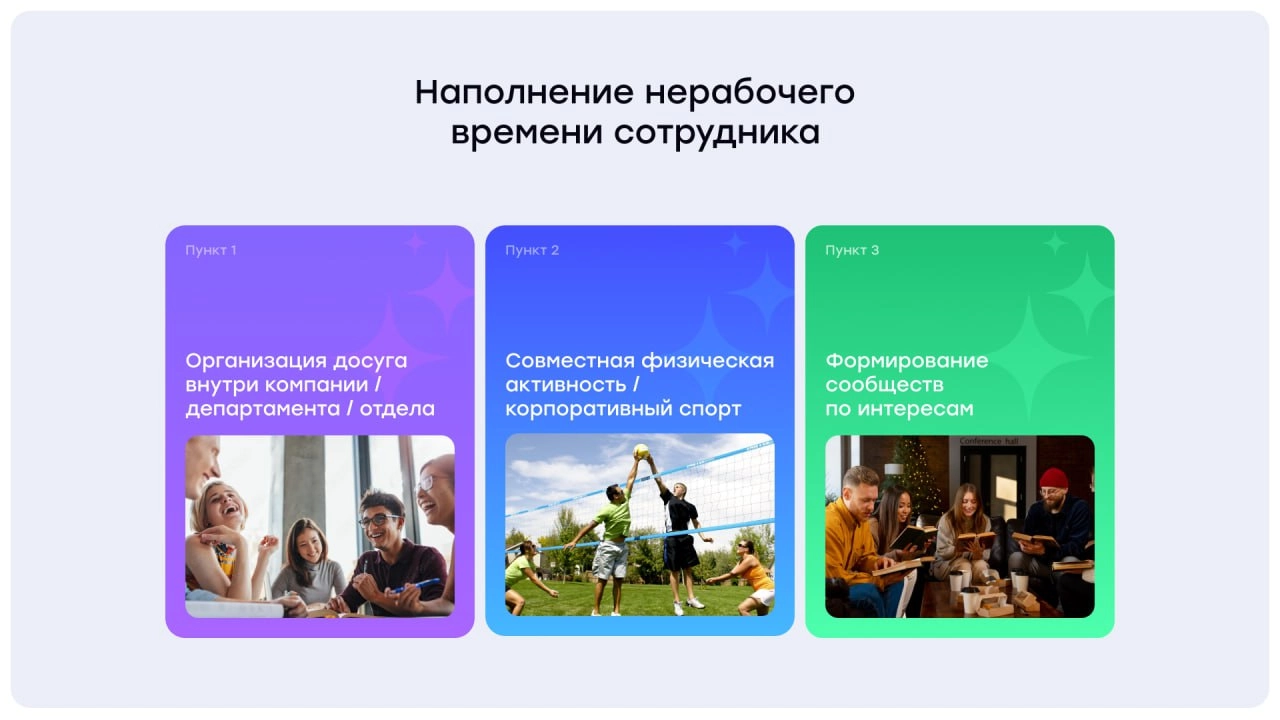 Наполнение нерабочего времени сотрудника

Пункт 1

Организация досуга внутри компании / департамента / отдела

Пункт 2

Совместная физическая активность / корпоративный спорт

Пункт 3

Формирование сообществ по интересам

Conference hall